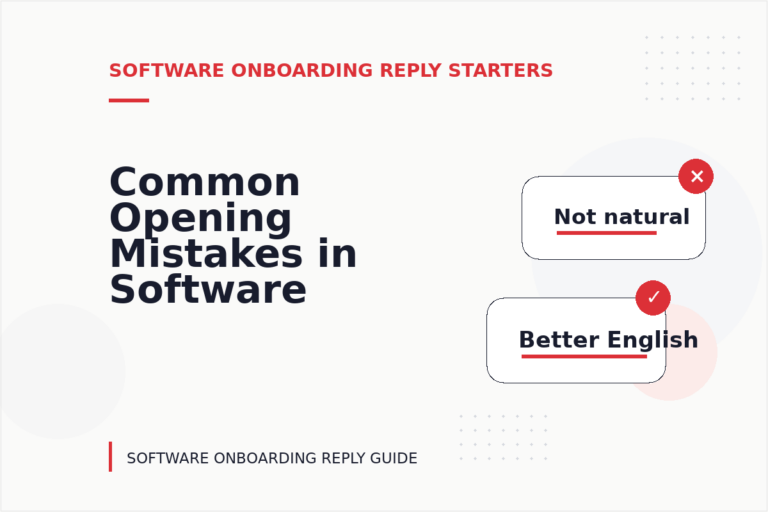 SOFTWARE ONBOARDING REPLY STARTERS

Common Opening Mistakes in Software

✕

Not natural

✓

Better English

SOFTWARE ONBOARDING REPLY GUIDE